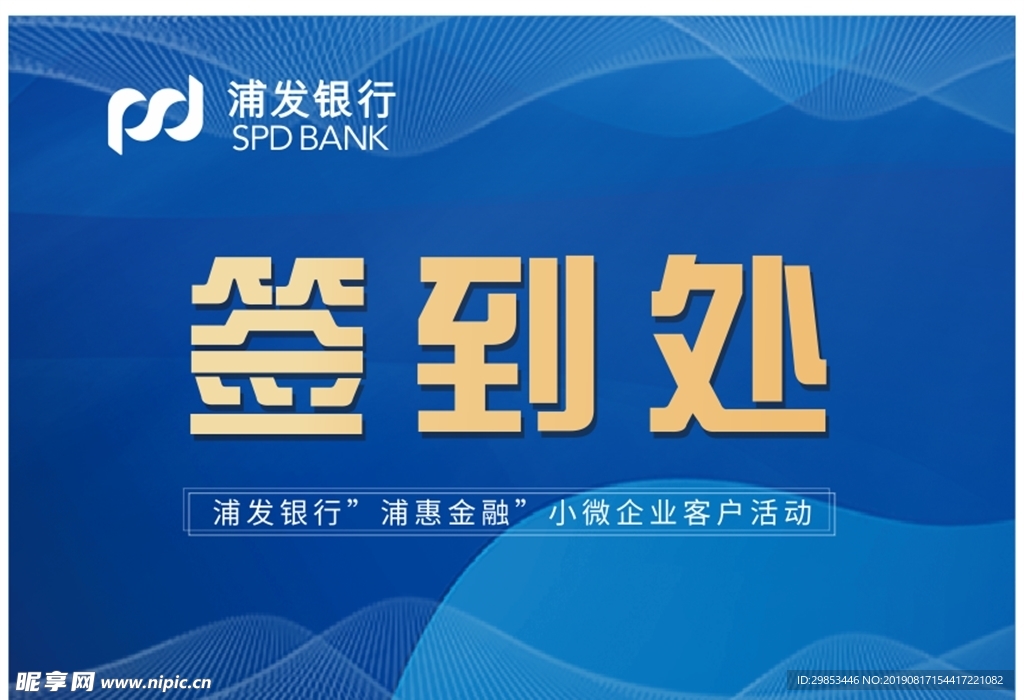 浦发银行
SPD BANK

签到处

浦发银行”浦惠金融”小微企业客户活动

昵享网 www.nipic.cn

ID:29853446 NO:20190817154417221082